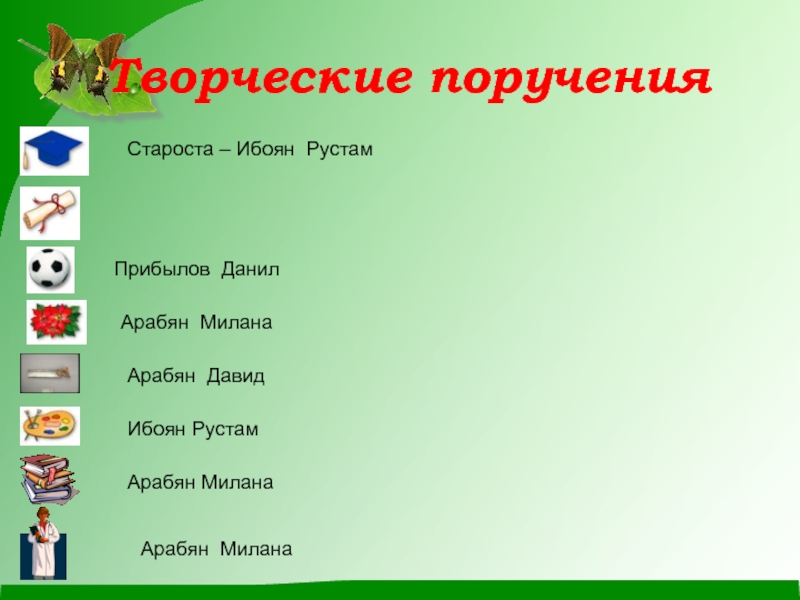 Творческие поручения

Староста – Ибоян Рустам

Прибылов Данил

Арабян Милана

Арабян Давид

Ибоян Рустам

Арабян Милана

Арабян Милана